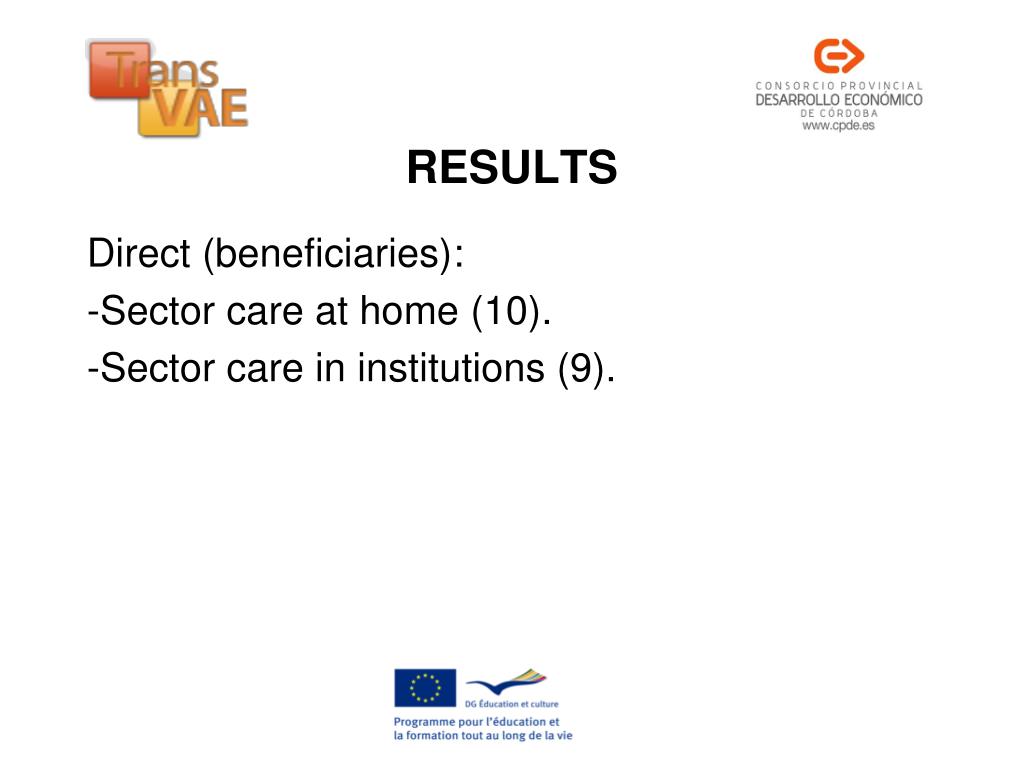 Trans VAE

CONSORCIO PROVINCIAL
DESARROLLO ECONÓMICO
DE CÓRDOBA
www.cpde.es

RESULTS

Direct (beneficiaries):
-Sector care at home (10).
-Sector care in institutions (9).

DG Éducation et culture

Programme pour l'éducation et la formation tout au long de la vie